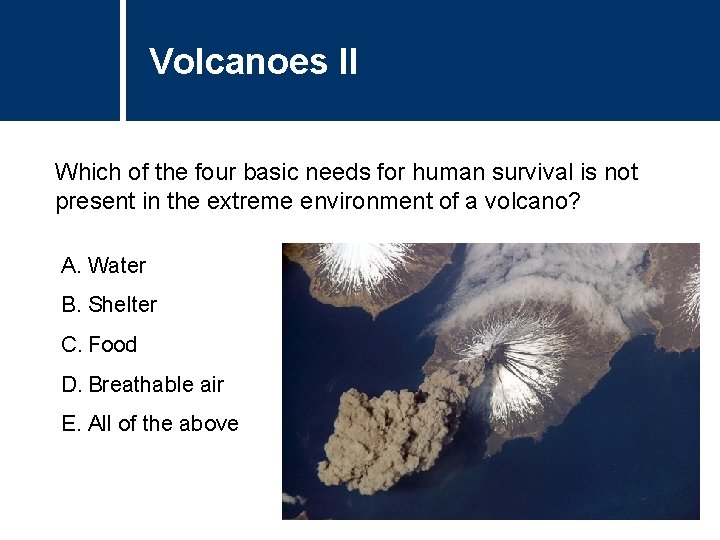 Volcanoes II

Which of the four basic needs for human survival is not present in the extreme environment of a volcano?

A. Water

B. Shelter

C. Food

D. Breathable air

E. All of the above